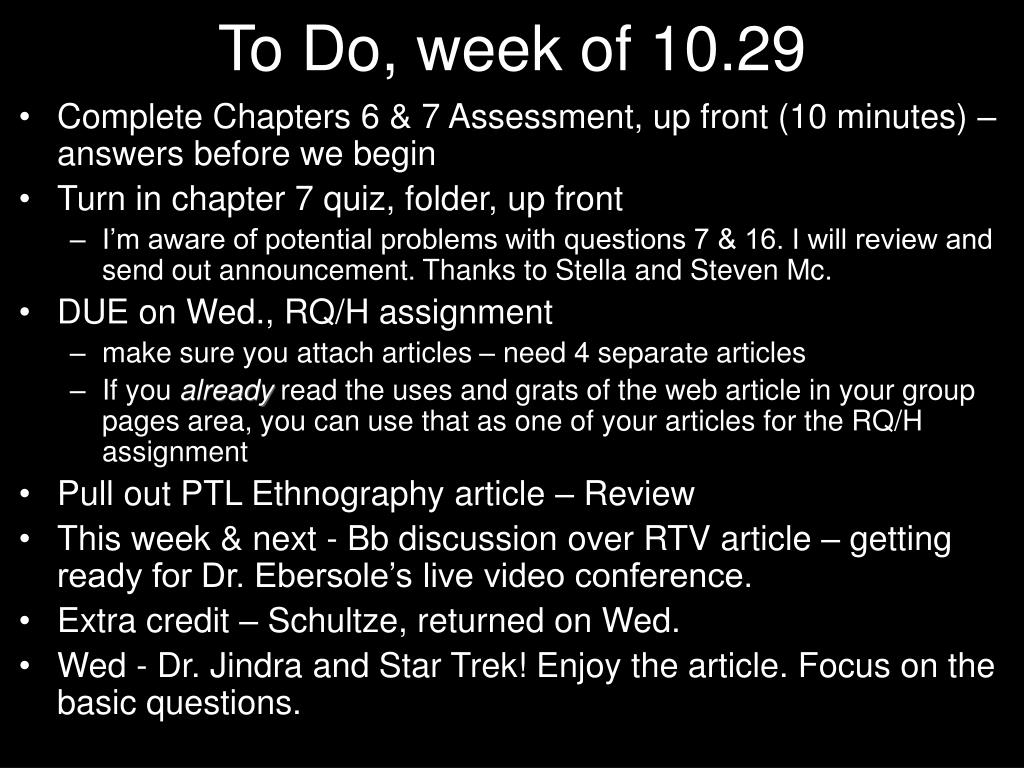 To Do, week of 10.29

• Complete Chapters 6 & 7 Assessment, up front (10 minutes) – answers before we begin
• Turn in chapter 7 quiz, folder, up front
– I'm aware of potential problems with questions 7 & 16. I will review and send out announcement. Thanks to Stella and Steven Mc.
• DUE on Wed., RQ/H assignment
– make sure you attach articles – need 4 separate articles
– If you already read the uses and grats of the web article in your group pages area, you can use that as one of your articles for the RQ/H assignment
• Pull out PTL Ethnography article – Review
• This week & next - Bb discussion over RTV article – getting ready for Dr. Ebersole's live video conference.
• Extra credit – Schultze, returned on Wed.
• Wed - Dr. Jindra and Star Trek! Enjoy the article. Focus on the basic questions.